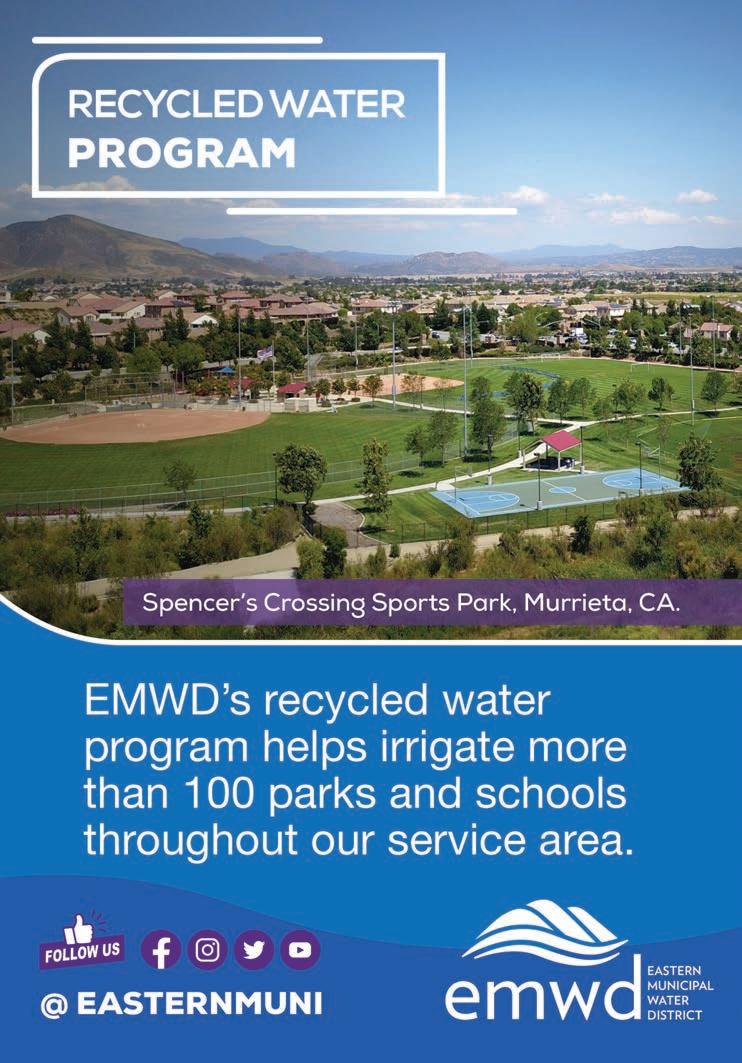 RECYCLED WATER
PROGRAM

Spencer's Crossing Sports Park, Murrieta, CA.

EMWD's recycled water program helps irrigate more than 100 parks and schools throughout our service area.

FOLLOW US

@ EASTERNMUNI

emwd EASTERN MUNICIPAL WATER DISTRICT